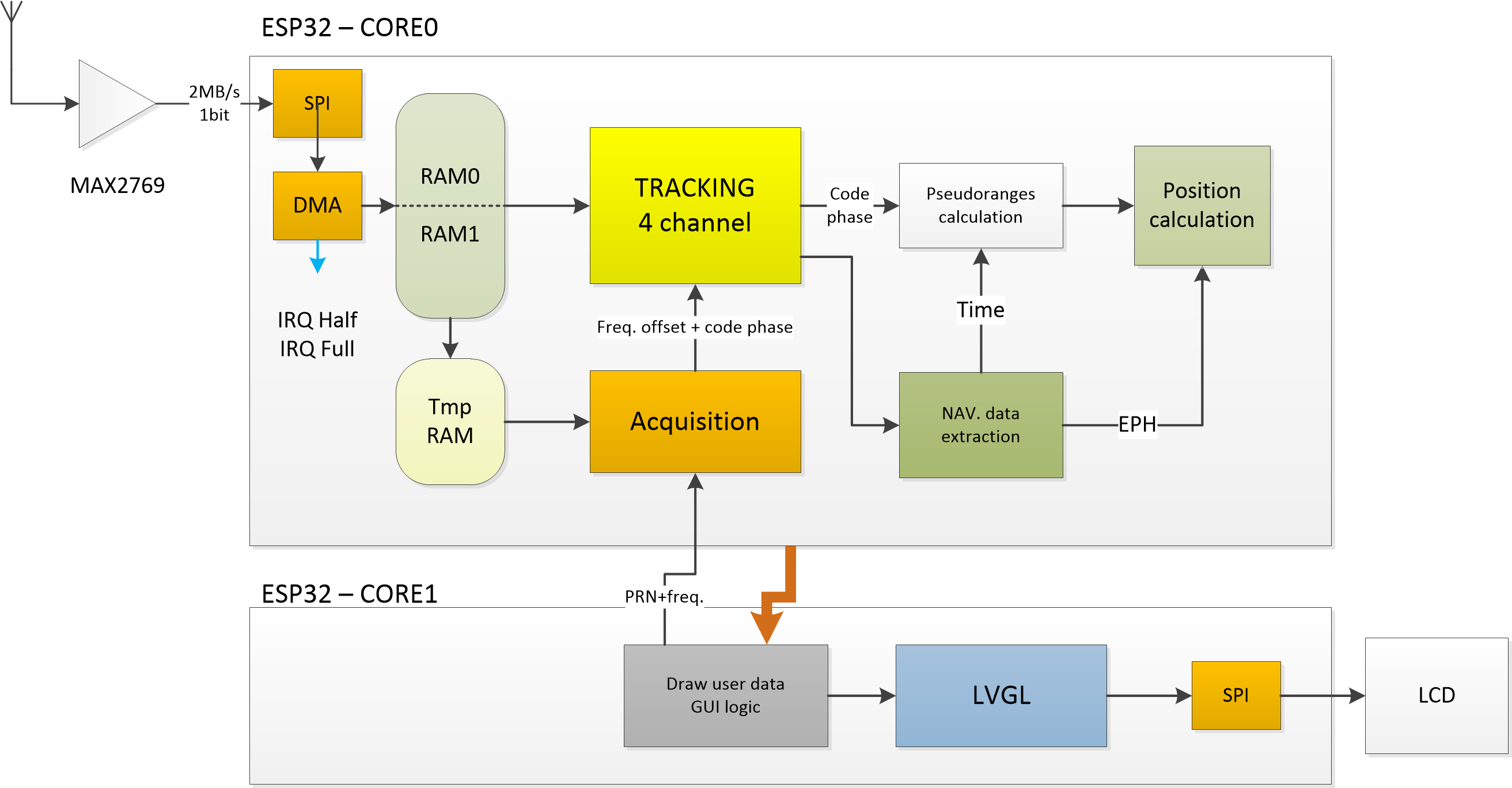 ESP32 – CORE0

MAX2769

2MB/s
1bit

SPI

DMA

IRQ Half
IRQ Full

RAM0

RAM1

Tmp
RAM

TRACKING
4 channel

Freq. offset + code phase

Acquisition

Code
phase

Pseudoranges
calculation

Time

NAV. data
extraction

EPH

Position
calculation

ESP32 – CORE1

PRN+freq.

Draw user data
GUI logic

LVGL

SPI

LCD